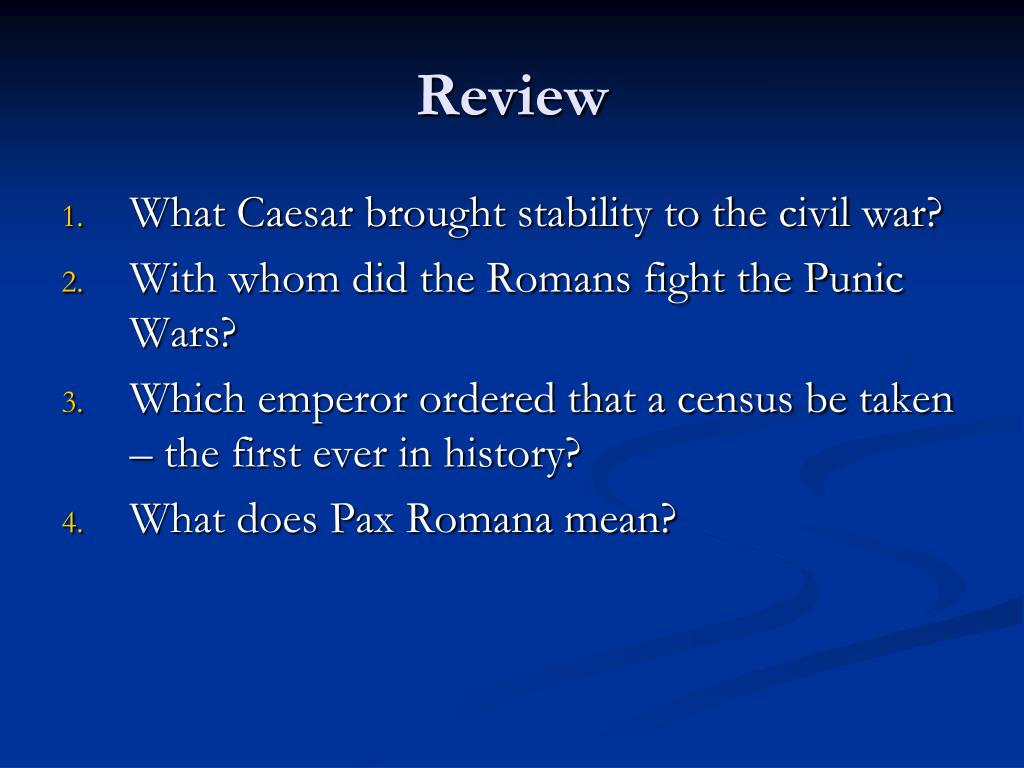 Review

1. What Caesar brought stability to the civil war?
2. With whom did the Romans fight the Punic Wars?
3. Which emperor ordered that a census be taken – the first ever in history?
4. What does Pax Romana mean?